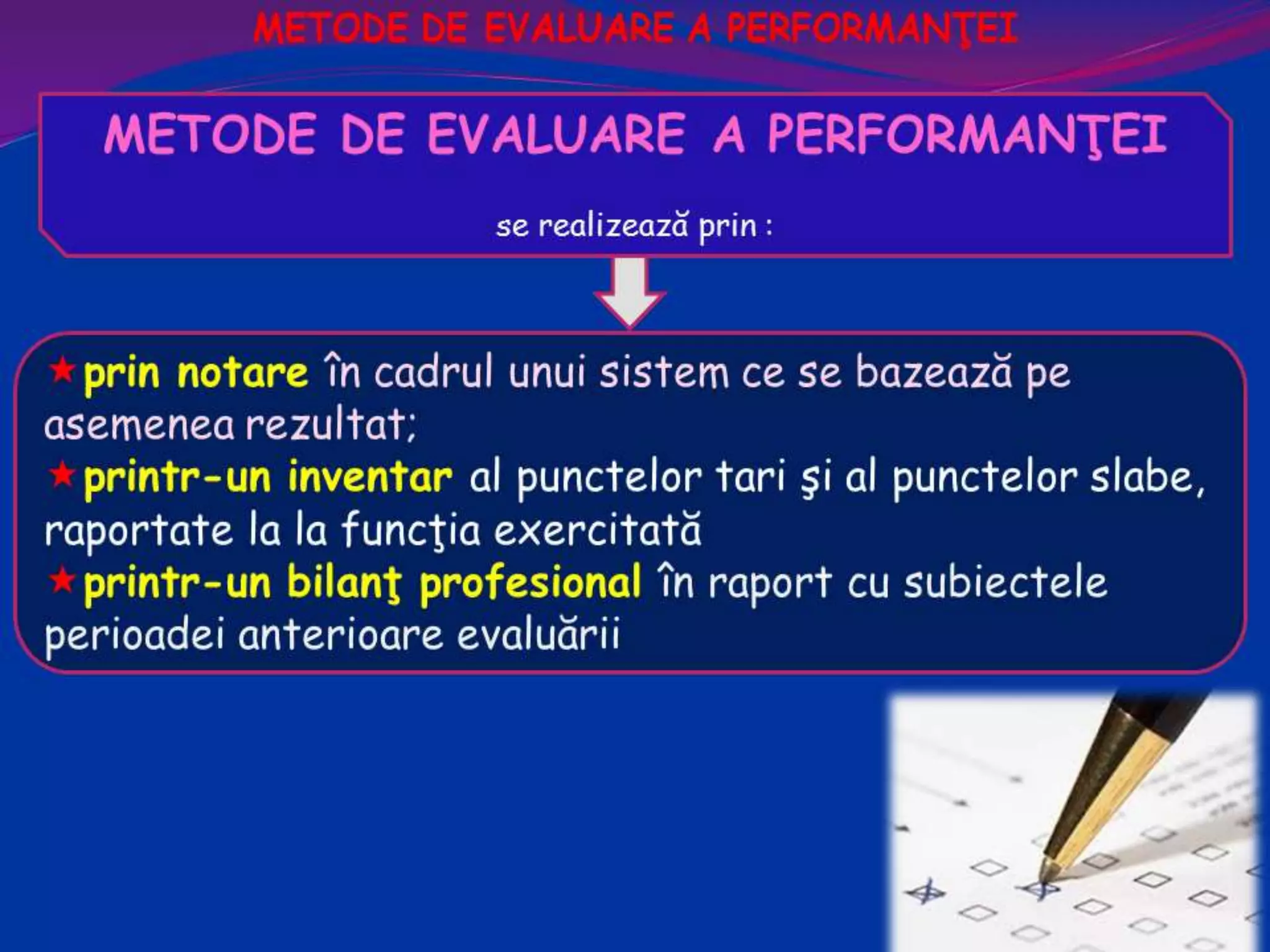 METODE DE EVALUARE A PERFORMANŢEI

METODE DE EVALUARE A PERFORMANŢEI

se realizează prin :

★prin notare în cadrul unui sistem ce se bazează pe asemenea rezultat;
★printr-un inventar al punctelor tari şi al punctelor slabe, raportate la la funcţia exercitată
★printr-un bilanţ profesional în raport cu subiectele perioadei anterioare evaluării